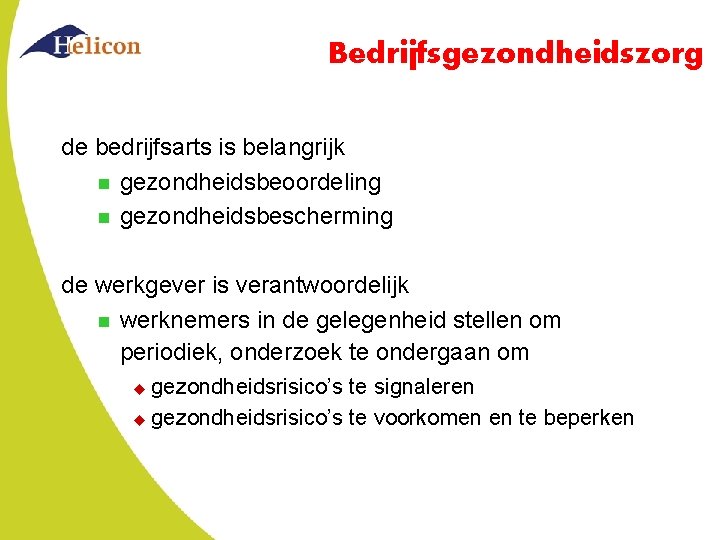 Helicon

Bedrijfsgezondheidszorg

de bedrijfsarts is belangrijk
- gezondheidsbeoordeling
- gezondheidsbescherming

de werkgever is verantwoordelijk
- werknemers in de gelegenheid stellen om periodiek, onderzoek te ondergaan om
  - gezondheidsrisico's te signaleren
  - gezondheidsrisico's te voorkomen en te beperken